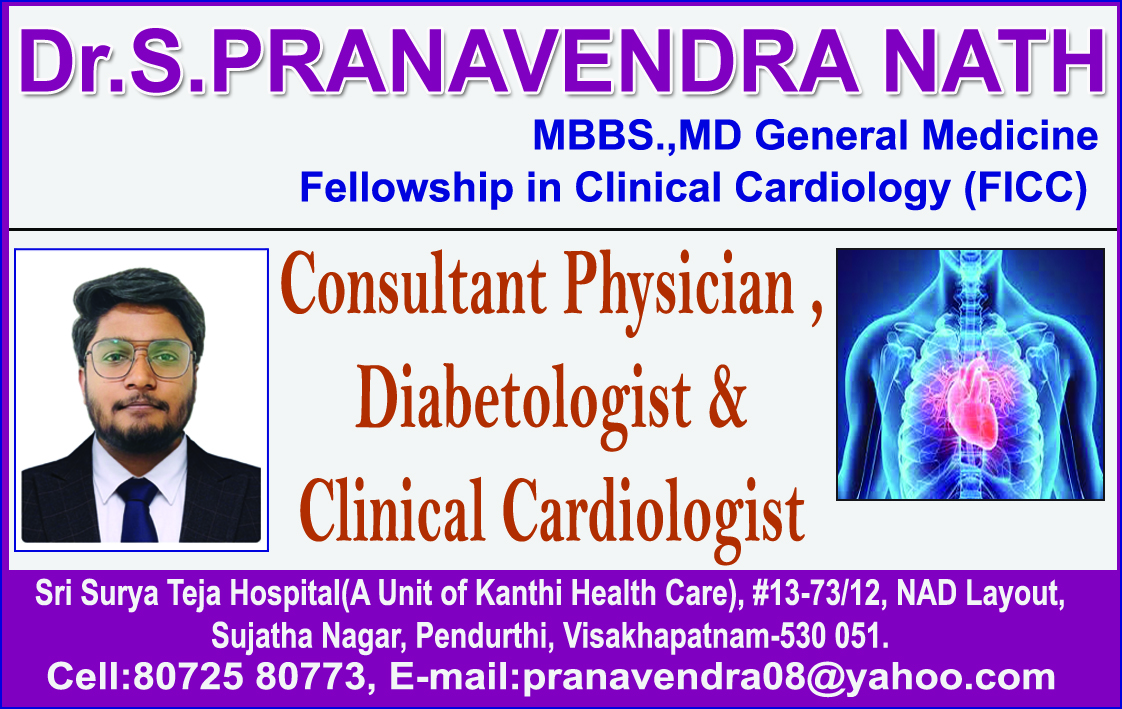 Dr.S.PRANAVENDRA NATH

MBBS.,MD General Medicine
Fellowship in Clinical Cardiology (FICC)

Consultant Physician , Diabetologist & Clinical Cardiologist

Sri Surya Teja Hospital(A Unit of Kanthi Health Care), #13-73/12, NAD Layout, Sujatha Nagar, Pendurthi, Visakhapatnam-530 051.
Cell:80725 80773, E-mail:pranavendra08@yahoo.com